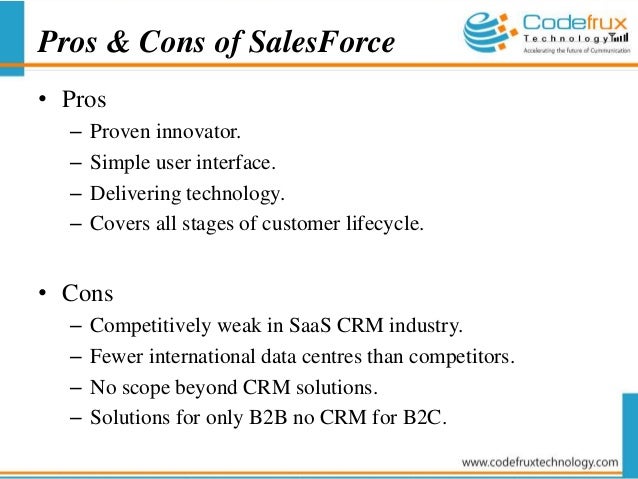 Pros & Cons of SalesForce

Codefrux
Technology
Accelerating the future of Communication

• Pros
– Proven innovator.
– Simple user interface.
– Delivering technology.
– Covers all stages of customer lifecycle.

• Cons
– Competitively weak in SaaS CRM industry.
– Fewer international data centres than competitors.
– No scope beyond CRM solutions.
– Solutions for only B2B no CRM for B2C.

www.codefruxtechnology.com